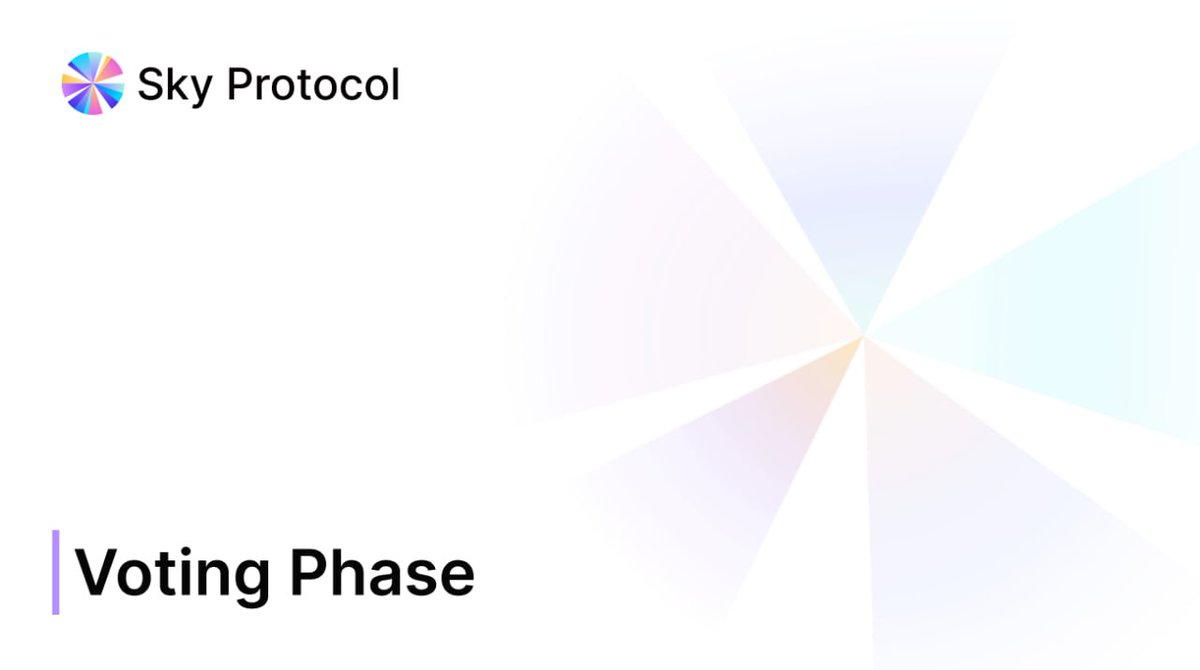 Sky Protocol

Voting Phase